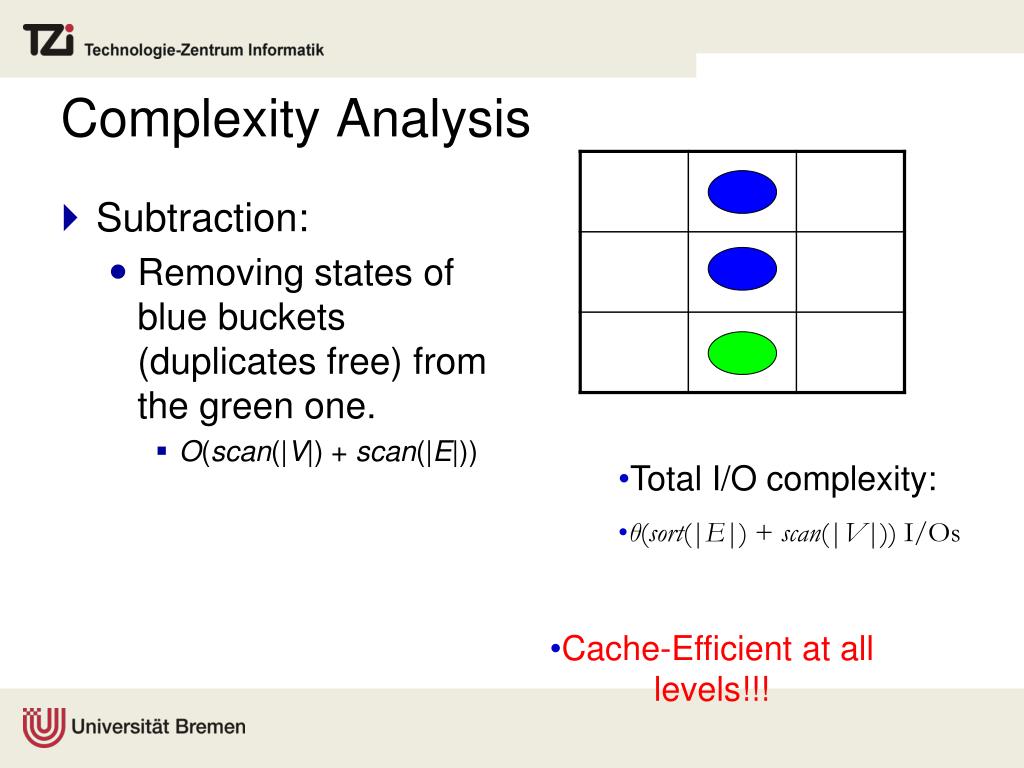 TZi Technologie-Zentrum Informatik

Complexity Analysis

Subtraction:

Removing states of blue buckets (duplicates free) from the green one.

$O(scan(|V|) + scan(|E|))$

•Total I/O complexity:

•$\theta(sort(|E|) + scan(|V|))$ I/Os

•Cache-Efficient at all levels!!!

Universität Bremen